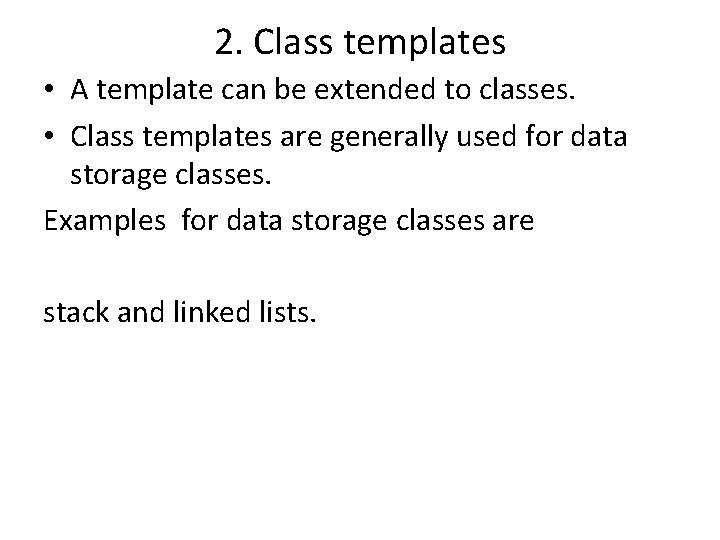 2. Class templates

• A template can be extended to classes.
• Class templates are generally used for data storage classes.

Examples for data storage classes are

stack and linked lists.